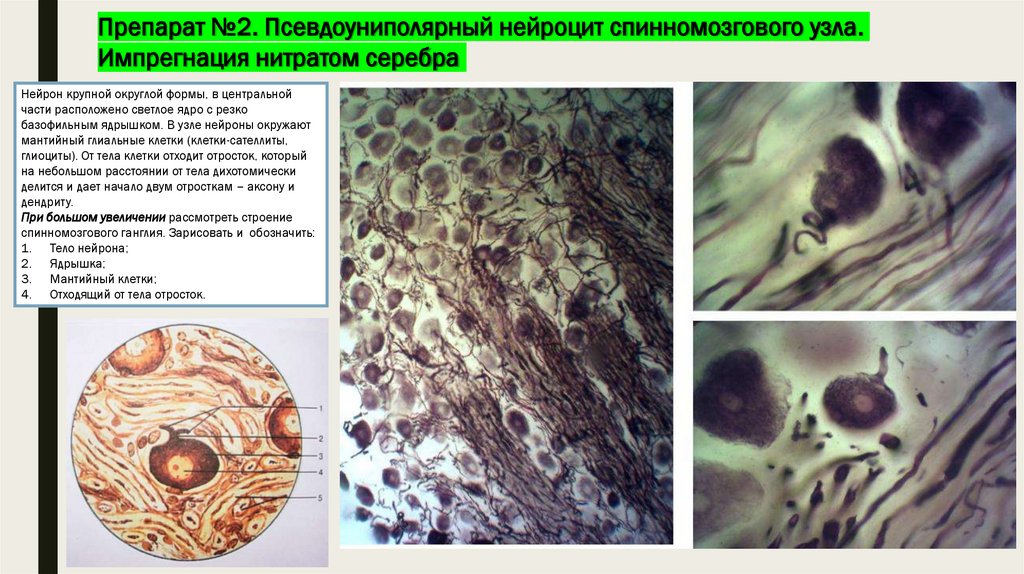 Препарат №2. Псевдоуниполярный нейроцит спинномозгового узла. Импрегнация нитратом серебра

Нейрон крупной округлой формы, в центральной части расположено светлое ядро с резко базофильным ядрышком. В узле нейроны окружают мантийный глиальные клетки (клетки-сателлиты, глиоциты). От тела клетки отходит отросток, который на небольшом расстоянии от тела дихотомически делится и дает начало двум отросткам – аксону и дендриту.
При большом увеличении рассмотреть строение спинномозгового ганглия. Зарисовать и обозначить:
1. Тело нейрона;
2. Ядрышка;
3. Мантийный клетки;
4. Отходящий от тела отросток.

1
2
3
4
5